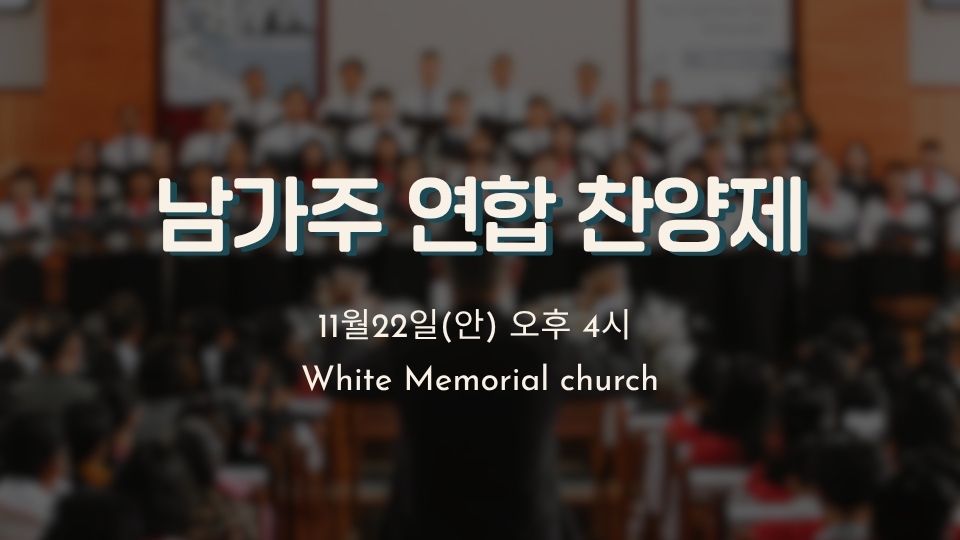 남가주 연합 찬양제

11월22일(안) 오후 4시

White Memorial church